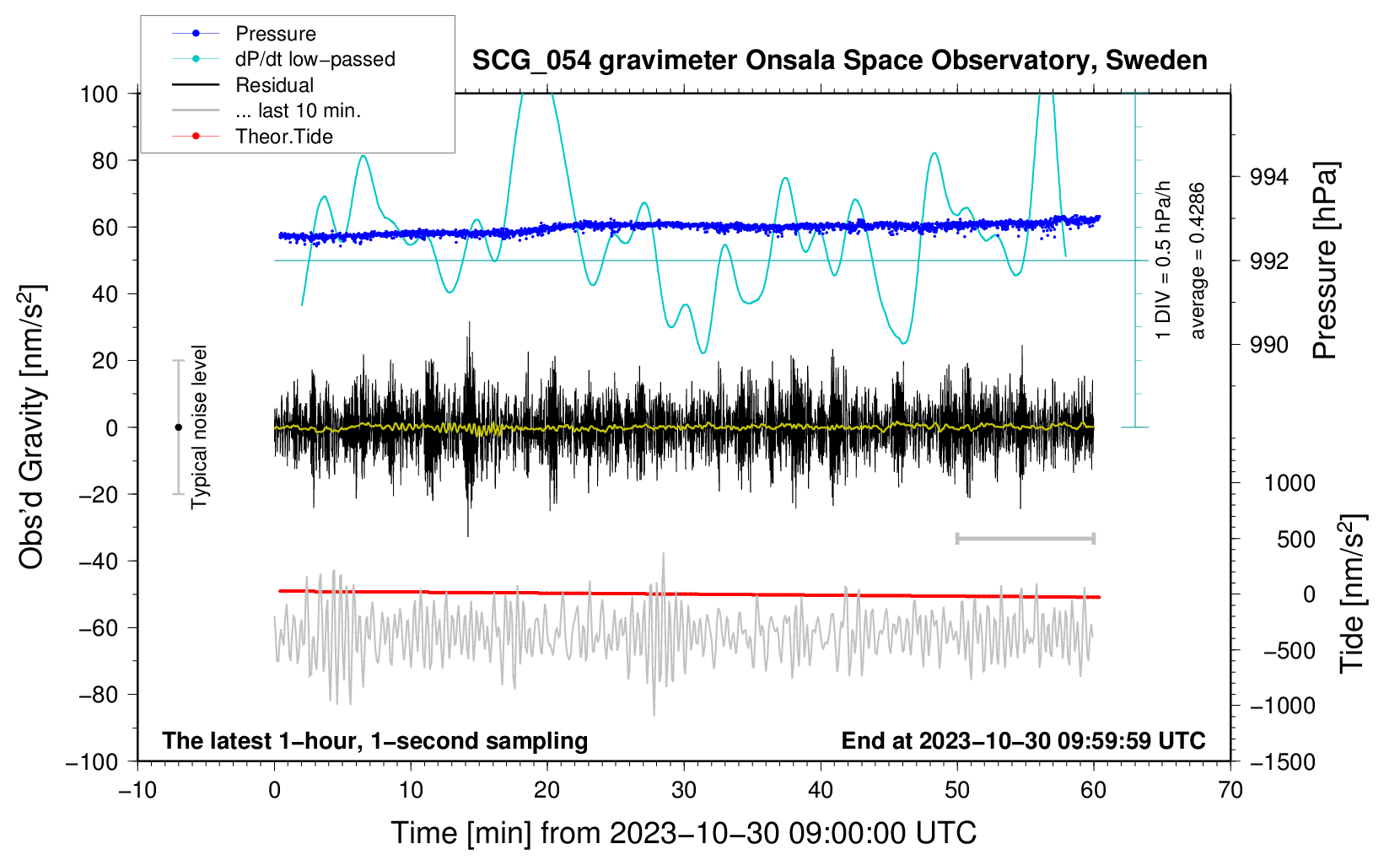 Pressure
dP/dt low−passed
Residual
... last 10 min.
Theor.Tide

SCG_054 gravimeter Onsala Space Observatory, Sweden

100
80
60
40
20
0
−20
−40
−60
−80
−100

Obs'd Gravity [nm/s$^2$]

Typical noise level

1 DIV = 0.5 hPa/h
average = 0.4286

994
992
990

Pressure [hPa]

1000
500
0
−500
−1000
−1500

Tide [nm/s$^2$]

The latest 1−hour, 1−second sampling
End at 2023−10−30 09:59:59 UTC

−10
0
10
20
30
40
50
60
70

Time [min] from 2023−10−30 09:00:00 UTC